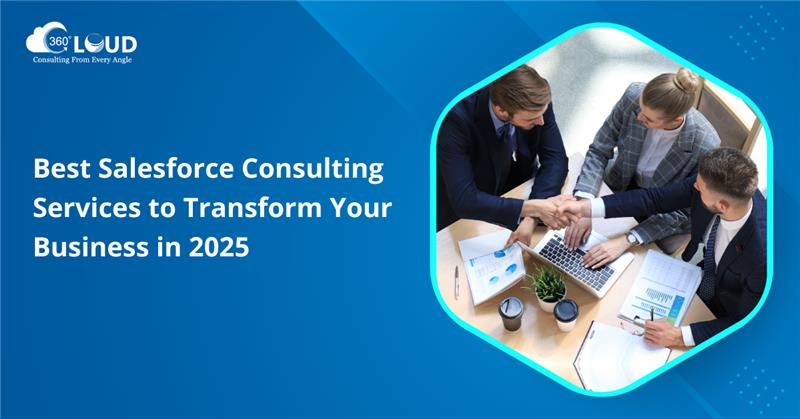 360° CLOUD
Consulting From Every Angle

Best Salesforce Consulting Services to Transform Your Business in 2025